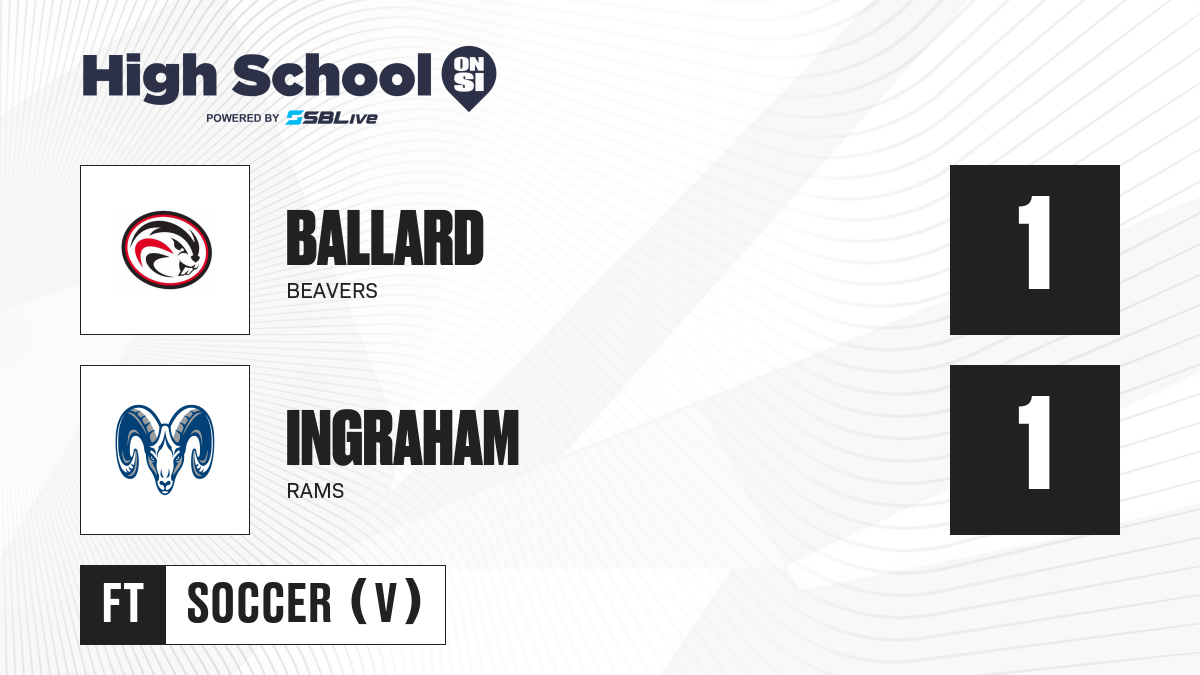 High School ON SI
POWERED BY SBLive

BALLARD
BEAVERS

1

INGRAHAM
RAMS

1

FT SOCCER (V)